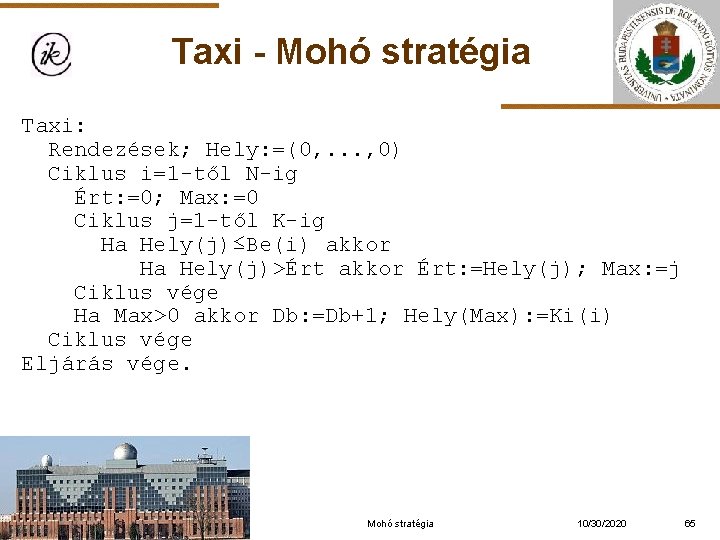 ik

Taxi - Mohó stratégia

UNIVERSITAS BUDAPESTINENSIS DE ROLANDO EÖTVÖS NOMINATA

Taxi:
Rendezések; Hely:=(0,...,0)
Ciklus i=1-től N-ig
Ért:=0; Max:=0
Ciklus j=1-től K-ig
Ha Hely(j)≤Be(i) akkor
Ha Hely(j)>Ért akkor Ért:=Hely(j); Max:=j
Ciklus vége
Ha Max>0 akkor Db:=Db+1; Hely(Max):=Ki(i)
Ciklus vége
Eljárás vége.

Mohó stratégia 10/30/2020 65